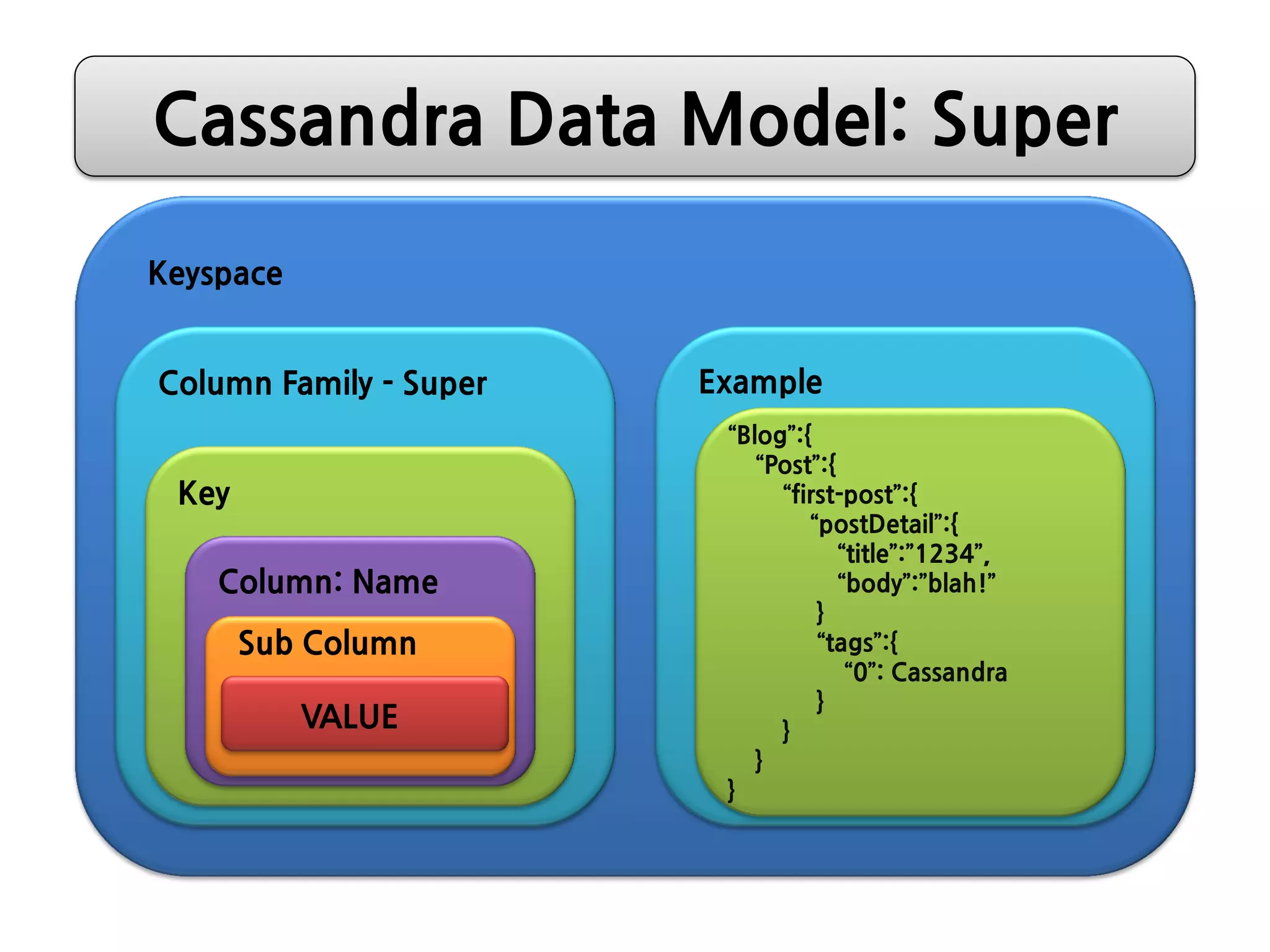 Cassandra Data Model: Super

Keyspace

Column Family - Super

Key

Column: Name

Sub Column

VALUE

Example

“Blog”:{
“Post”:{
“first-post”:{
“postDetail”:{
“title”:”1234”,
“body”:”blah!”
}
“tags”:{
“0”: Cassandra
}
}
}
}